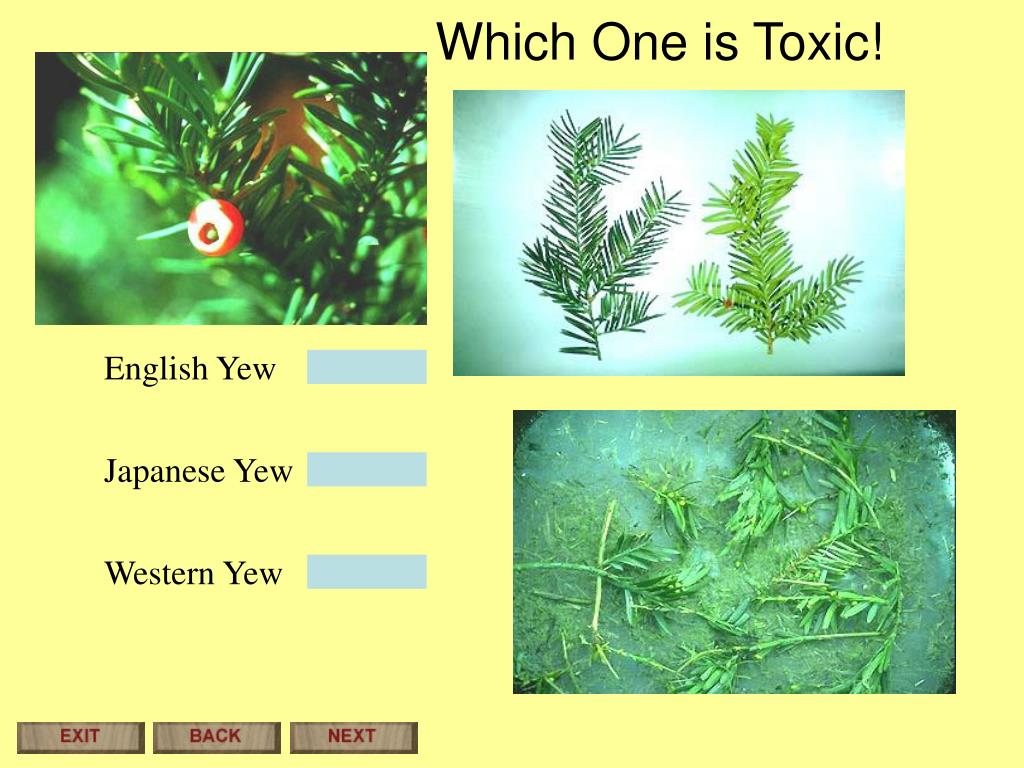 Which One is Toxic!

English Yew

Japanese Yew

Western Yew

EXIT BACK NEXT